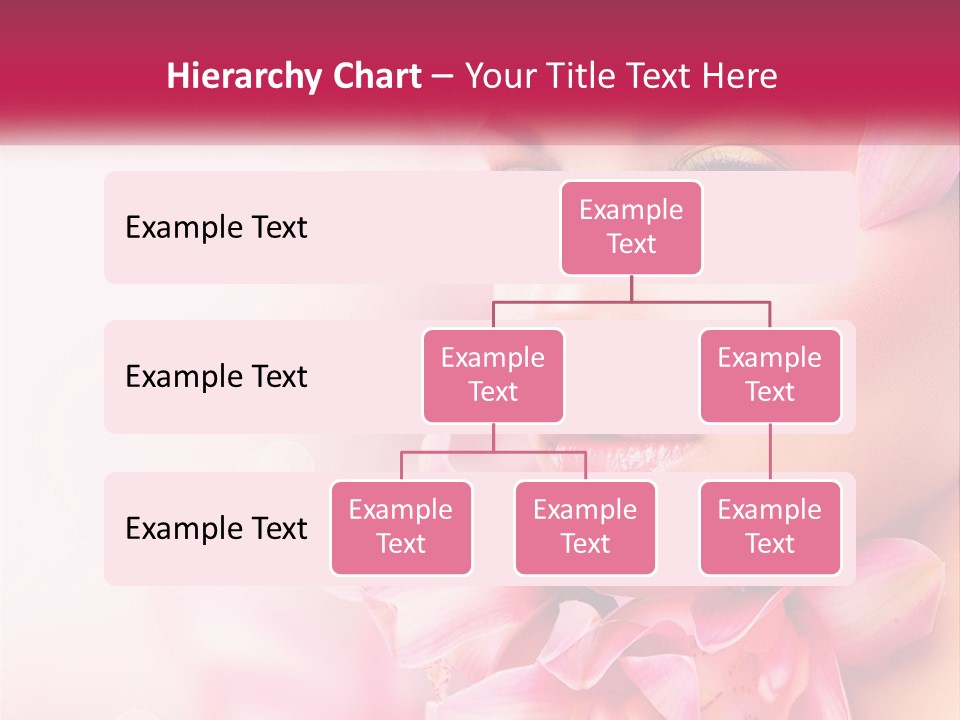 Hierarchy Chart – Your Title Text Here

Example Text

Example Text

Example Text

Example Text

Example Text

Example Text

Example Text

Example Text

Example Text